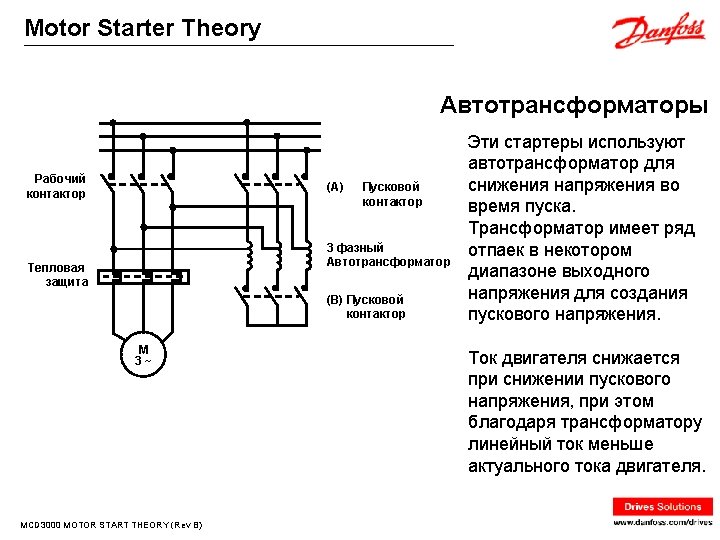 Motor Starter Theory

Danfoss

Автотрансформаторы

Рабочий контактор

Тепловая защита

M
3 ~

(A) Пусковой контактор

3 фазный Автотрансформатор

(B) Пусковой контактор

Эти стартеры используют автотрансформатор для снижения напряжения во время пуска. Трансформатор имеет ряд отпаек в некотором диапазоне выходного напряжения для создания пускового напряжения.

Ток двигателя снижается при снижении пускового напряжения, при этом благодаря трансформатору линейный ток меньше актуального тока двигателя.

MCD3000 MOTOR START THEORY (Rev B)

Drives Solutions
www.danfoss.com/drives